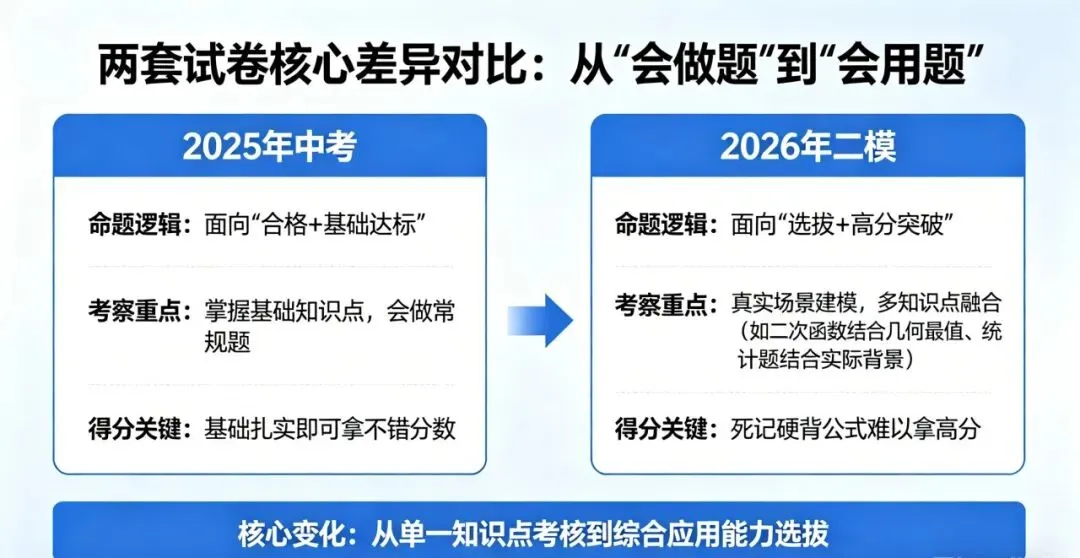 两套试卷核心差异对比：从“会做题”到“会用题”

2025年中考

命题逻辑：面向“合格+基础达标”

考察重点：掌握基础知识点，会做常规题

得分关键：基础扎实即可拿不错分数

2026年二模

命题逻辑：面向“选拔+高分突破”

考察重点：真实场景建模，多知识点融合（如二次函数结合几何最值、统计题结合实际背景）

得分关键：死记硬背公式难以拿高分

核心变化：从单一知识点考核到综合应用能力选拔